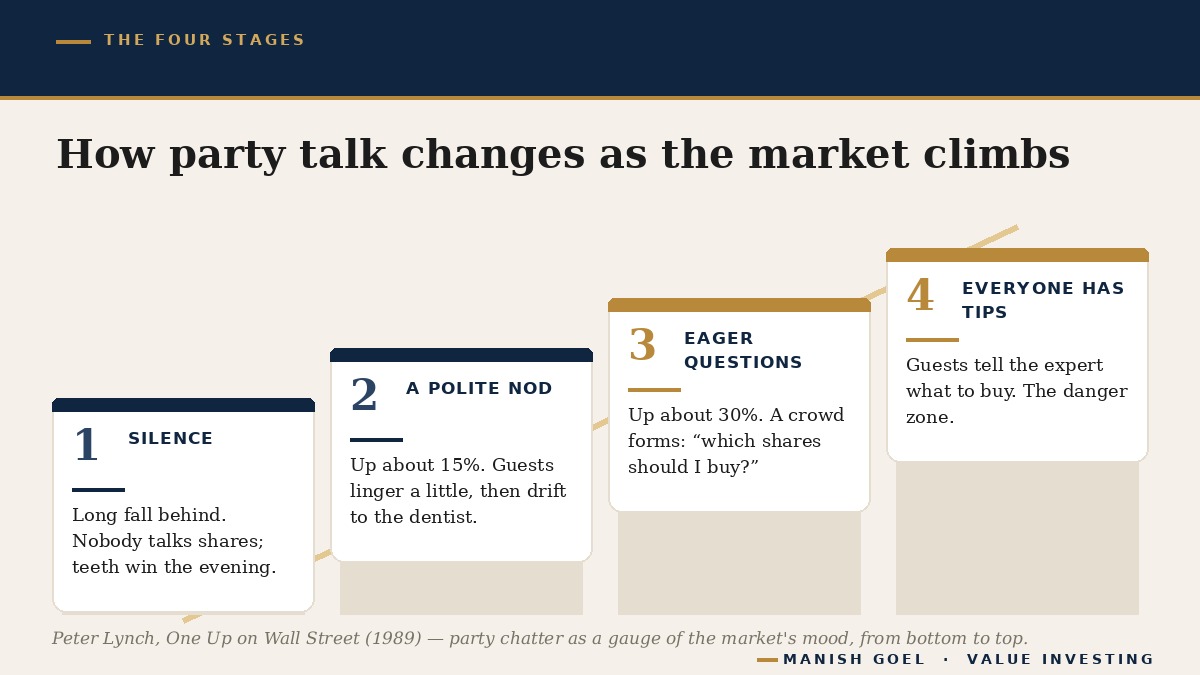 THE FOUR STAGES

How party talk changes as the market climbs

1 SILENCE

Long fall behind. Nobody talks shares; teeth win the evening.

2 A POLITE NOD

Up about 15%. Guests linger a little, then drift to the dentist.

3 EAGER QUESTIONS

Up about 30%. A crowd forms: “which shares should I buy?”

4 EVERYONE HAS TIPS

Guests tell the expert what to buy. The danger zone.

Peter Lynch, One Up on Wall Street (1989) — party chatter as a gauge of the market's mood, from bottom to top.

MANISH GOEL · VALUE INVESTING